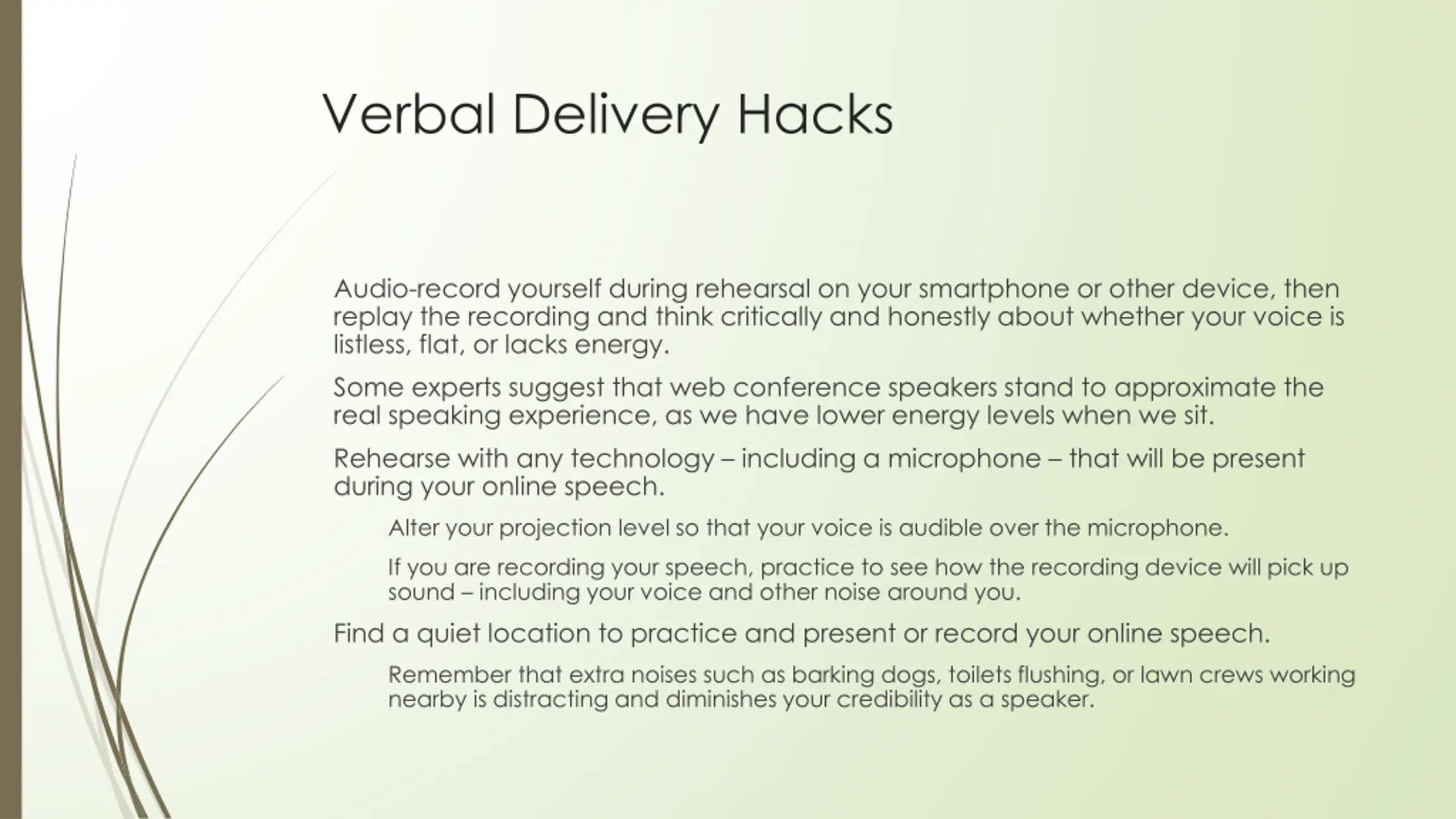 Verbal Delivery Hacks

Audio-record yourself during rehearsal on your smartphone or other device, then replay the recording and think critically and honestly about whether your voice is listless, flat, or lacks energy.

Some experts suggest that web conference speakers stand to approximate the real speaking experience, as we have lower energy levels when we sit.

Rehearse with any technology – including a microphone – that will be present during your online speech.

Alter your projection level so that your voice is audible over the microphone.

If you are recording your speech, practice to see how the recording device will pick up sound – including your voice and other noise around you.

Find a quiet location to practice and present or record your online speech.

Remember that extra noises such as barking dogs, toilets flushing, or lawn crews working nearby is distracting and diminishes your credibility as a speaker.